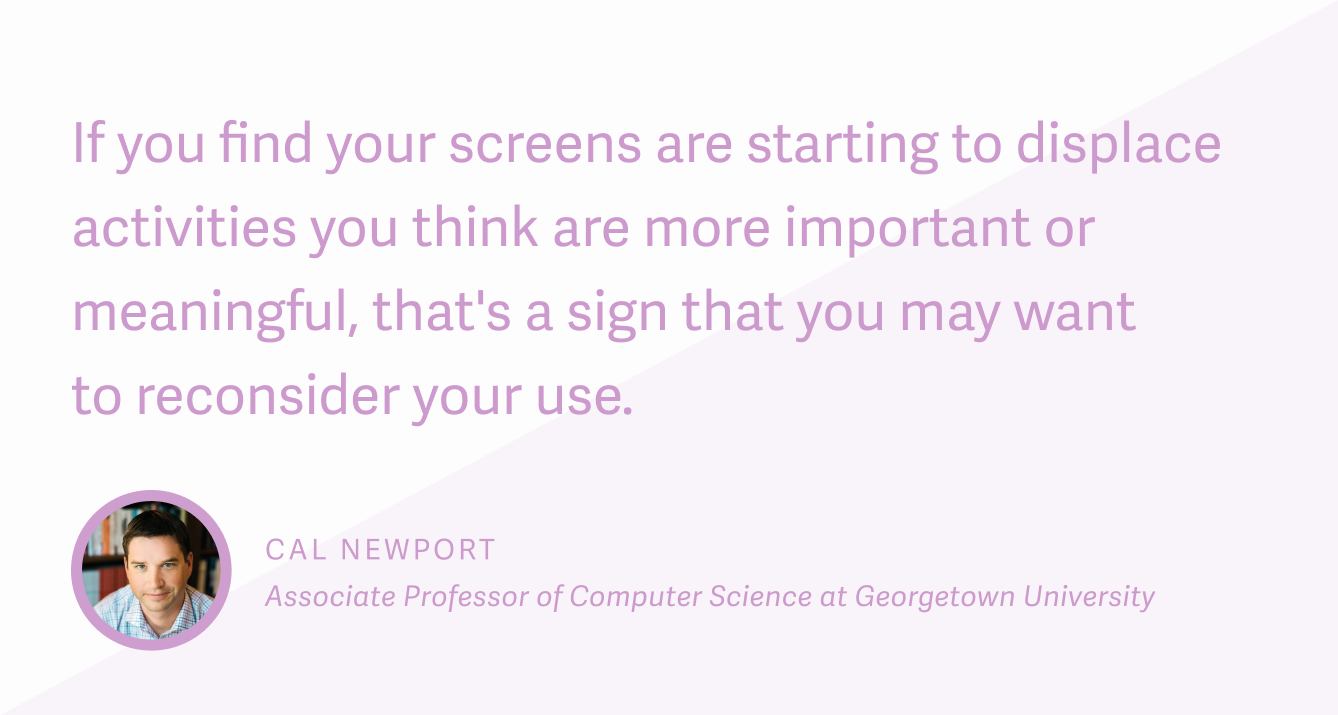 If you find your screens are starting to displace activities you think are more important or meaningful, that's a sign that you may want to reconsider your use.

CAL NEWPORT
Associate Professor of Computer Science at Georgetown University